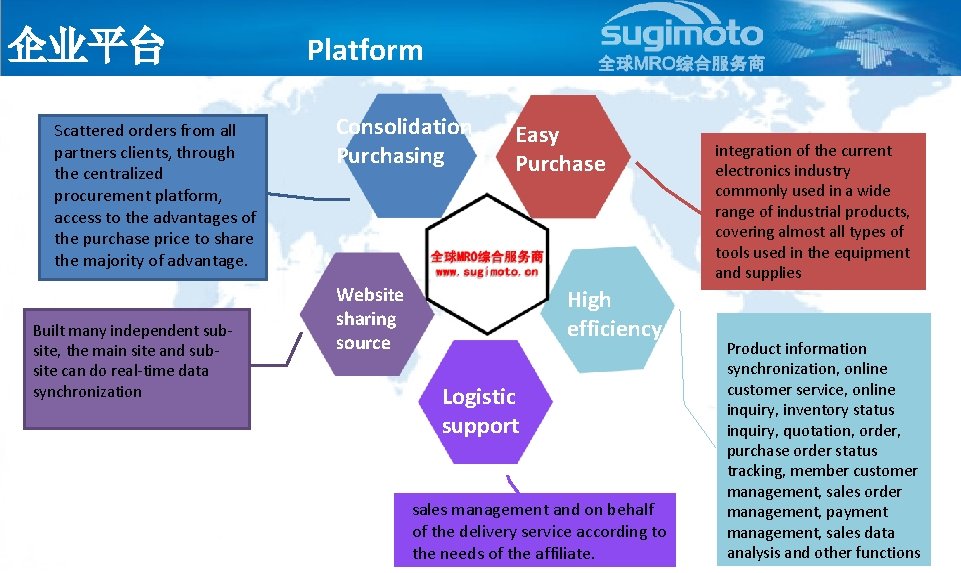 企业平台

Platform

sugimoto
全球MRO综合服务商

Scattered orders from all partners clients, through the centralized procurement platform, access to the advantages of the purchase price to share the majority of advantage.

Consolidation Purchasing

Easy Purchase

integration of the current electronics industry commonly used in a wide range of industrial products, covering almost all types of tools used in the equipment and supplies

全球MRO综合服务商
www.sugimoto.cn

Website sharing source

High efficiency

Built many independent sub-site, the main site and sub-site can do real-time data synchronization

Logistic support

Product information synchronization, online customer service, online inquiry, inventory status inquiry, quotation, order, purchase order status tracking, member customer management, sales order management, payment management, sales data analysis and other functions

sales management and on behalf of the delivery service according to the needs of the affiliate.